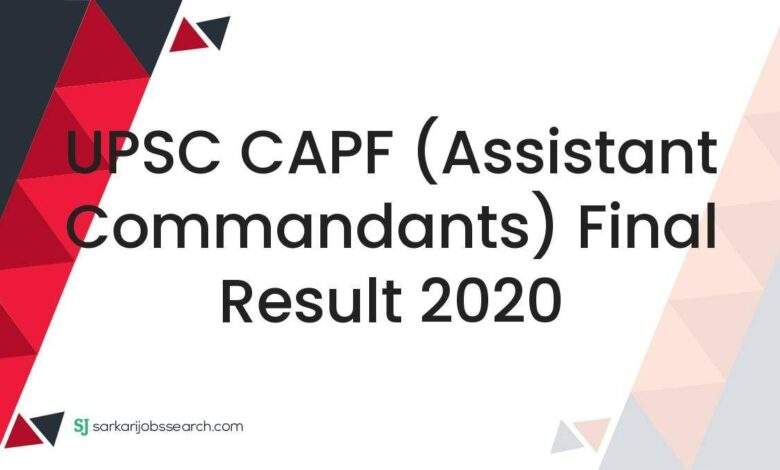 UPSC CAPF (Assistant Commandants) Final Result 2020

SJ sarkarijobssearch.com